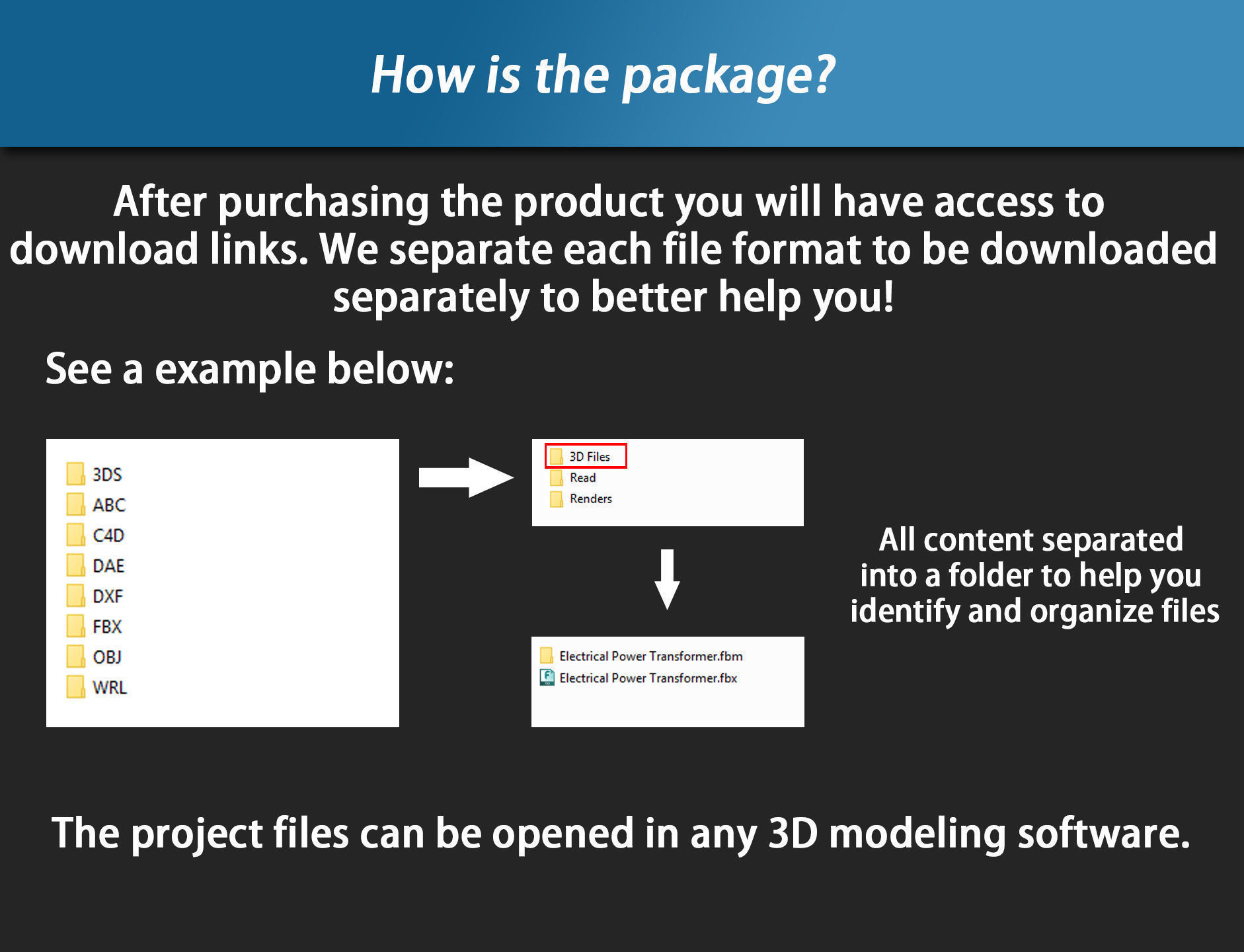 How is the package?

After purchasing the product you will have access to download links. We separate each file format to be downloaded separately to better help you!

See a example below:

3DS
ABC
C4D
DAE
DXF
FBX
OBJ
WRL

3D Files
Read
Renders

Electrical Power Transformer.fbm
Electrical Power Transformer.fbx

All content separated into a folder to help you identify and organize files

The project files can be opened in any 3D modeling software.